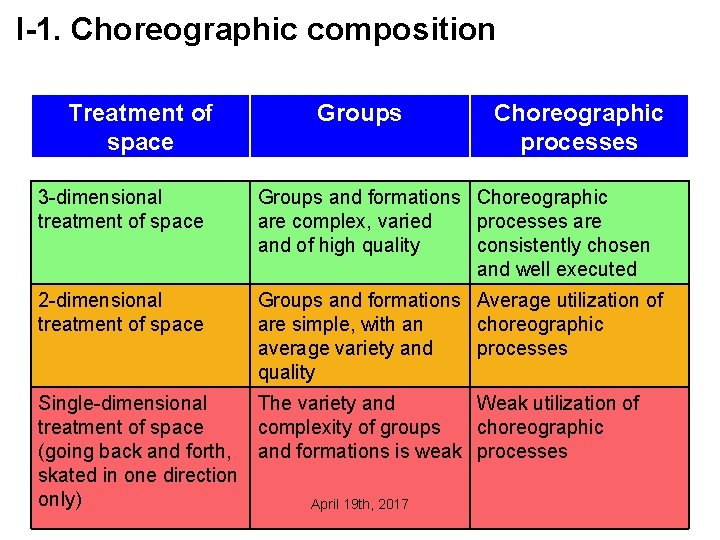 I-1. Choreographic composition

| Treatment of space | Groups | Choreographic processes |
|---|---|---|
| 3-dimensional treatment of space | Groups and formations are complex, varied and of high quality | Choreographic processes are consistently chosen and well executed |
| 2-dimensional treatment of space | Groups and formations are simple, with an average variety and quality | Average utilization of choreographic processes |
| Single-dimensional treatment of space (going back and forth, skated in one direction only) | The variety and complexity of groups and formations is weak | Weak utilization of choreographic processes |

April 19th, 2017